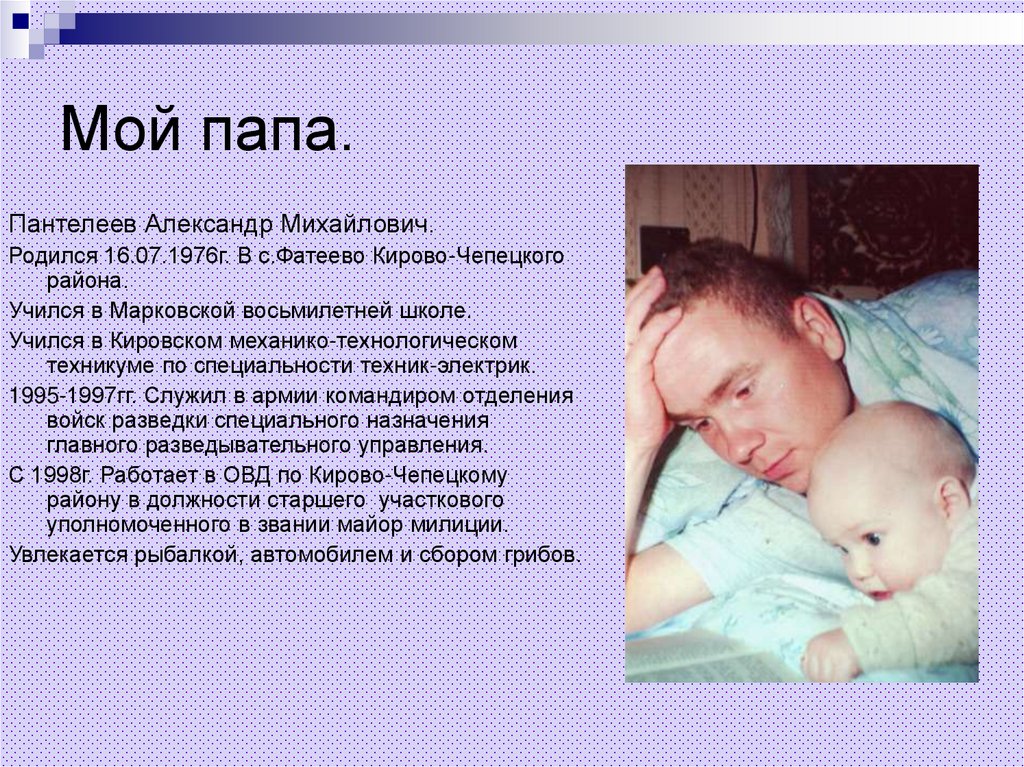 Мой папа.

Пантелеев Александр Михайлович.

Родился 16.07.1976г. В с.Фатеево Кирово-Чепецкого района.

Учился в Марковской восьмилетней школе.

Учился в Кировском механико-технологическом техникуме по специальности техник-электрик.

1995-1997гг. Служил в армии командиром отделения войск разведки специального назначения главного разведывательного управления.

С 1998г. Работает в ОВД по Кирово-Чепецкому району в должности старшего участкового уполномоченного в звании майор милиции.

Увлекается рыбалкой, автомобилем и сбором грибов.